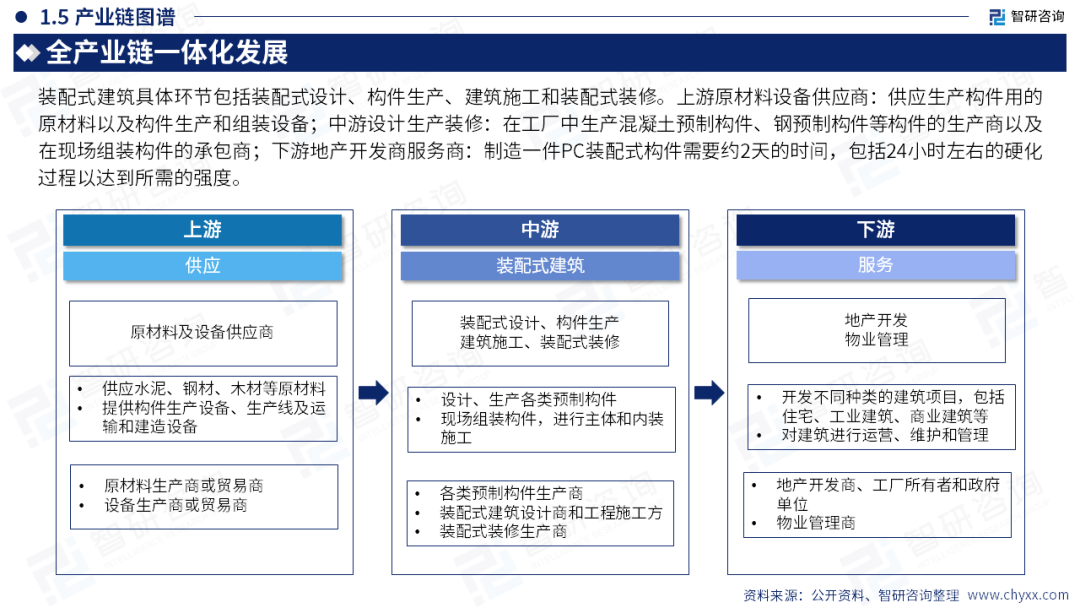 1.5 产业链图谱

智研咨询

全产业链一体化发展

装配式建筑具体环节包括装配式设计、构件生产、建筑施工和装配式装修。上游原材料设备供应商：供应生产构件用的原材料以及构件生产和组装设备；中游设计生产装修：在工厂中生产混凝土预制构件、钢预制构件等构件的生产商以及在现场组装构件的承包商；下游地产开发商服务商：制造一件PC装配式构件需要约2天的时间，包括24小时左右的硬化过程以达到所需的强度。

上游

供应

原材料及设备供应商

• 供应水泥、钢材、木材等原材料
• 提供构件生产设备、生产线及运输和建造设备

• 原材料生产商或贸易商
• 设备生产商或贸易商

中游

装配式建筑

装配式设计、构件生产
建筑施工、装配式装修

• 设计、生产各类预制构件
• 现场组装构件，进行主体和内装施工

• 各类预制构件生产商
• 装配式建筑设计商和工程施工方
• 装配式装修生产商

下游

服务

地产开发
物业管理

• 开发不同种类的建筑项目，包括住宅、工业建筑、商业建筑等
• 对建筑进行运营、维护和管理

• 地产开发商、工厂所有者和政府单位
• 物业管理商

资料来源：公开资料、智研咨询整理 www.chyxx.com